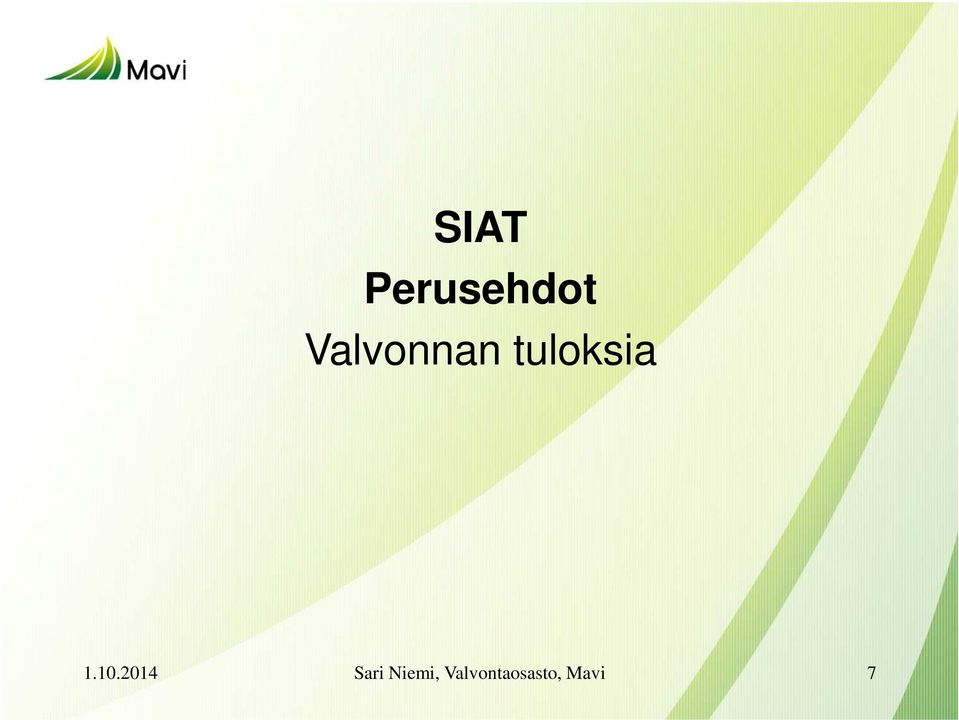 Mavi

SIAT
Perusehdot
Valvonnan tuloksia

1.10.2014

Sari Niemi, Valvontaosasto, Mavi

7